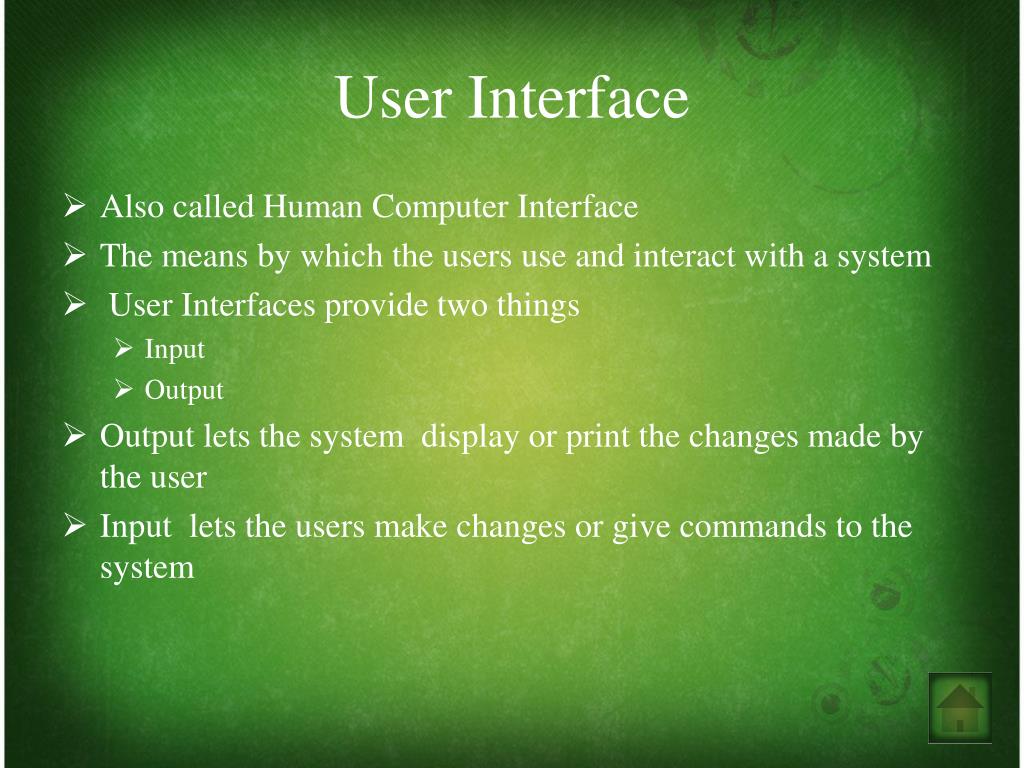 User Interface

➢ Also called Human Computer Interface
➢ The means by which the users use and interact with a system
➢ User Interfaces provide two things
  ➢ Input
  ➢ Output
➢ Output lets the system display or print the changes made by the user
➢ Input lets the users make changes or give commands to the system